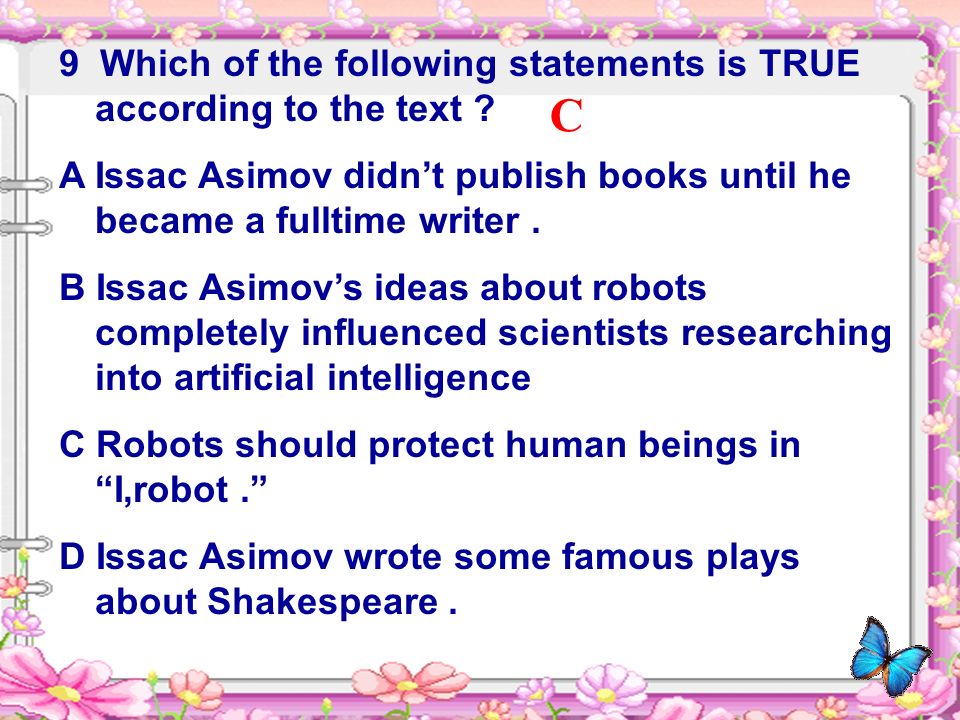 9 Which of the following statements is TRUE according to the text ? C

A Issac Asimov didn’t publish books until he became a fulltime writer .

B Issac Asimov’s ideas about robots completely influenced scientists researching into artificial intelligence

C Robots should protect human beings in “I,robot .”

D Issac Asimov wrote some famous plays about Shakespeare .